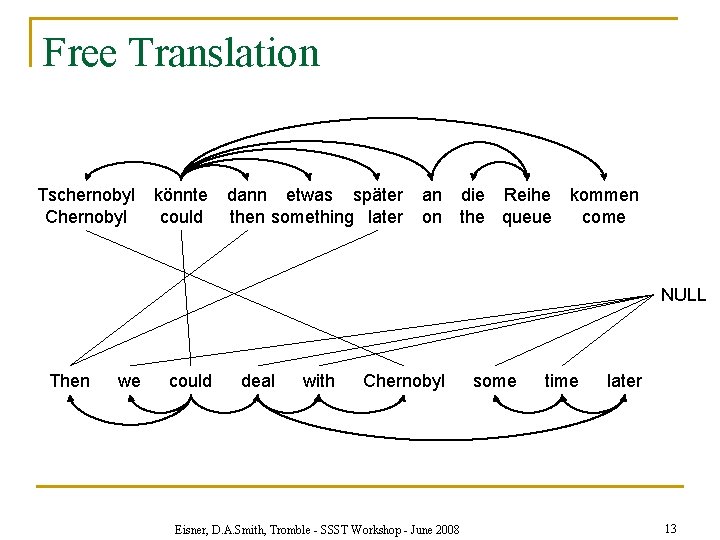 Free Translation

Tschernobyl könnte dann etwas später an die Reihe kommen
Chernobyl could then something later on the queue come

NULL

Then we could deal with Chernobyl some time later

Eisner, D.A.Smith, Tromble - SSST Workshop - June 2008

13